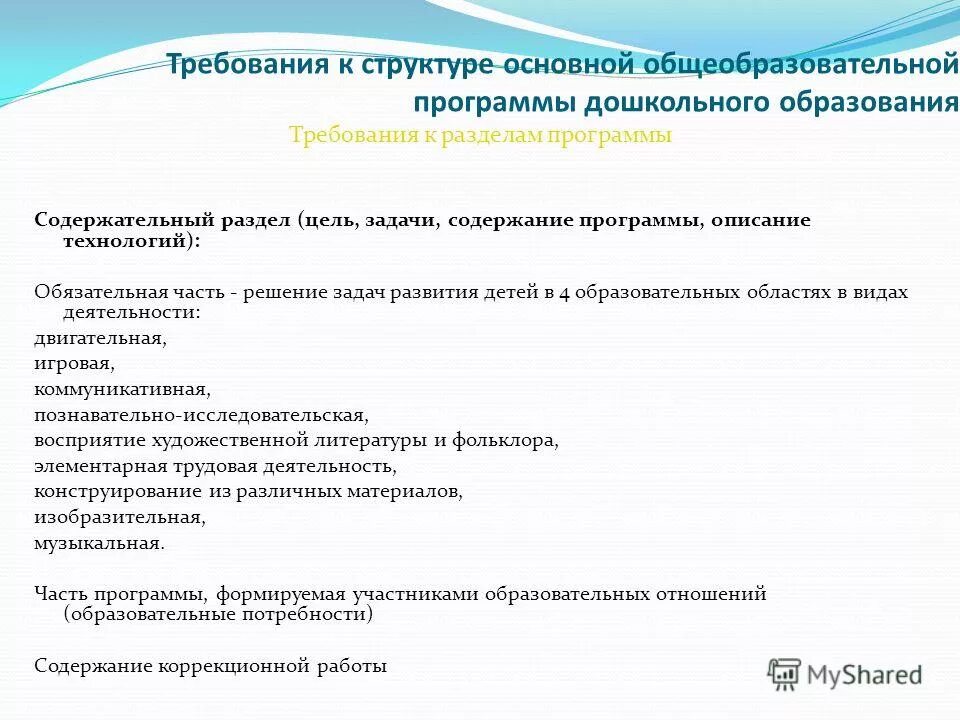 Требования к структуре основной общеобразовательной программы дошкольного образования

Требования к разделам программы

Содержательный раздел (цель, задачи, содержание программы, описание технологий):

Обязательная часть - решение задач развития детей в 4 образовательных областях в видах деятельности:

двигательная,

игровая,

коммуникативная,

познавательно-исследовательская,

восприятие художественной литературы и фольклора,

элементарная трудовая деятельность,

конструирование из различных материалов,

изобразительная,

музыкальная.

Часть программы, формируемая участниками образовательных отношений (образовательные потребности)

Содержание коррекционной работы

MyShared